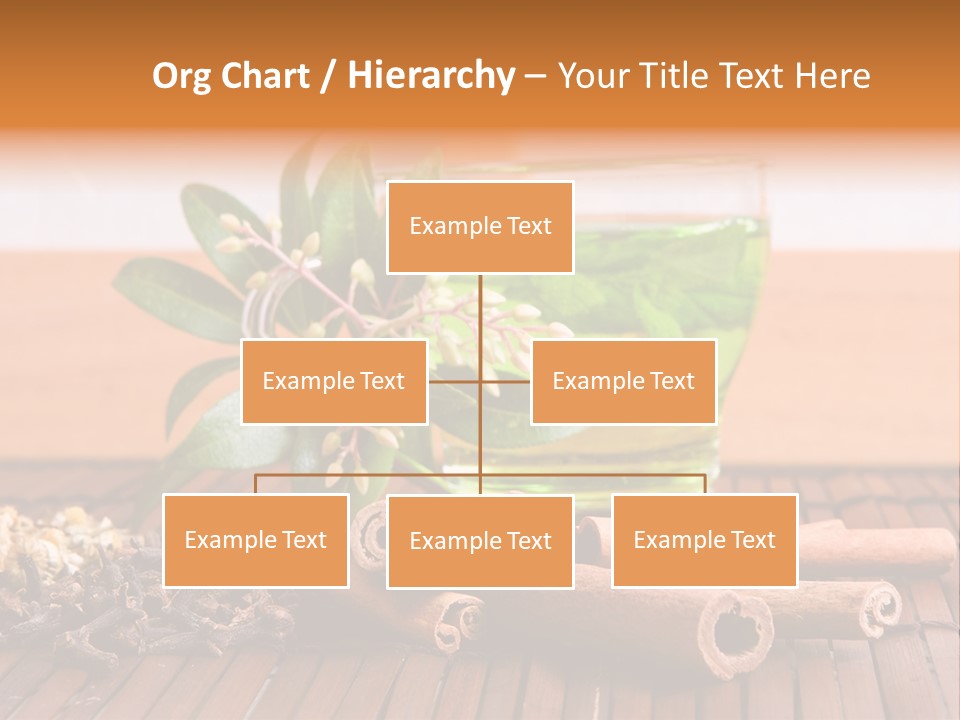 Org Chart / Hierarchy – Your Title Text Here

Example Text

Example Text

Example Text

Example Text

Example Text

Example Text